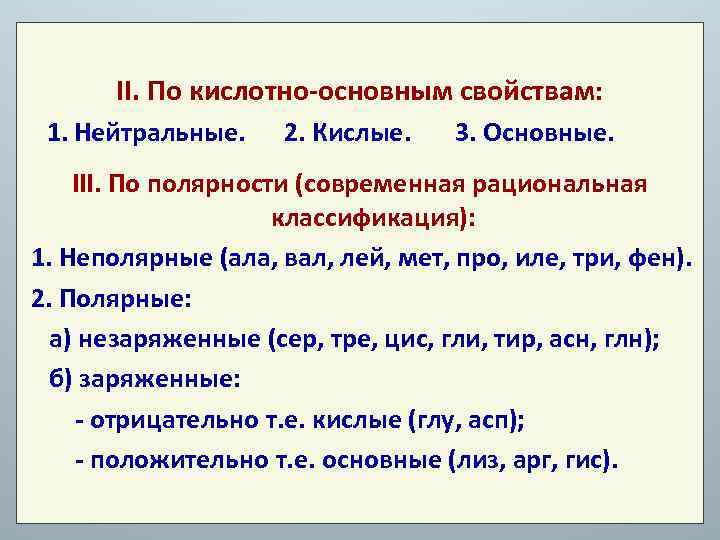 II. По кислотно-основным свойствам:

1. Нейтральные. 2. Кислые. 3. Основные.

III. По полярности (современная рациональная классификация):

1. Неполярные (ала, вал, лей, мет, про, иле, три, фен).

2. Полярные:

а) незаряженные (сер, тре, цис, гли, тир, асн, глн);

б) заряженные:

- отрицательно т.е. кислые (глу, асп);

- положительно т.е. основные (лиз, арг, гис).